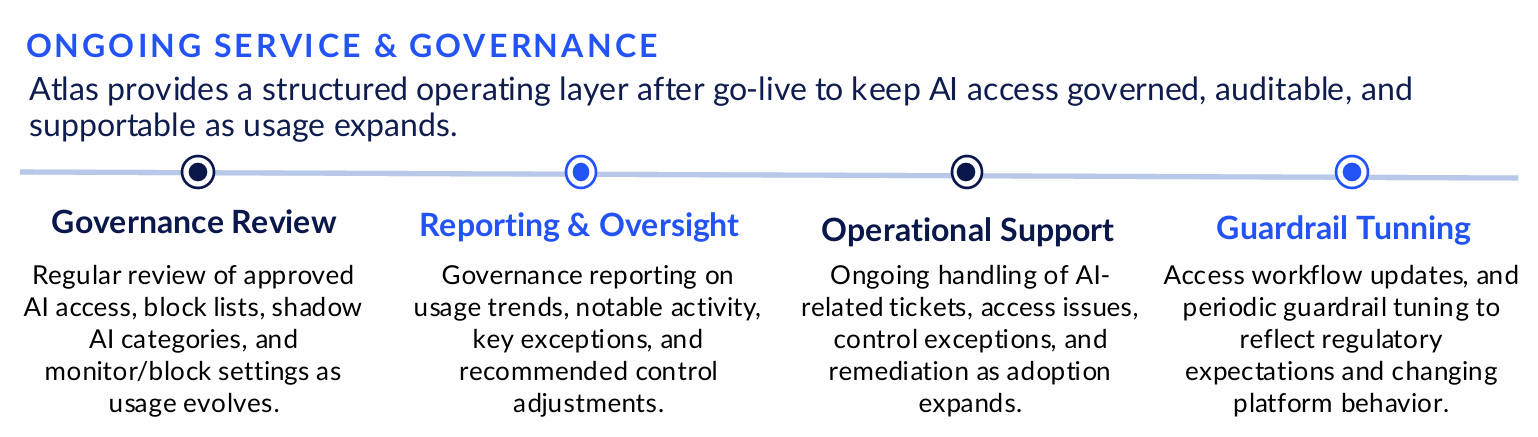 ONGOING SERVICE & GOVERNANCE

Atlas provides a structured operating layer after go-live to keep AI access governed, auditable, and supportable as usage expands.

Governance Review

Regular review of approved AI access, block lists, shadow AI categories, and monitor/block settings as usage evolves.

Reporting & Oversight

Governance reporting on usage trends, notable activity, key exceptions, and recommended control adjustments.

Operational Support

Ongoing handling of AI-related tickets, access issues, control exceptions, and remediation as adoption expands.

Guardrail Tunning

Access workflow updates, and periodic guardrail tuning to reflect regulatory expectations and changing platform behavior.